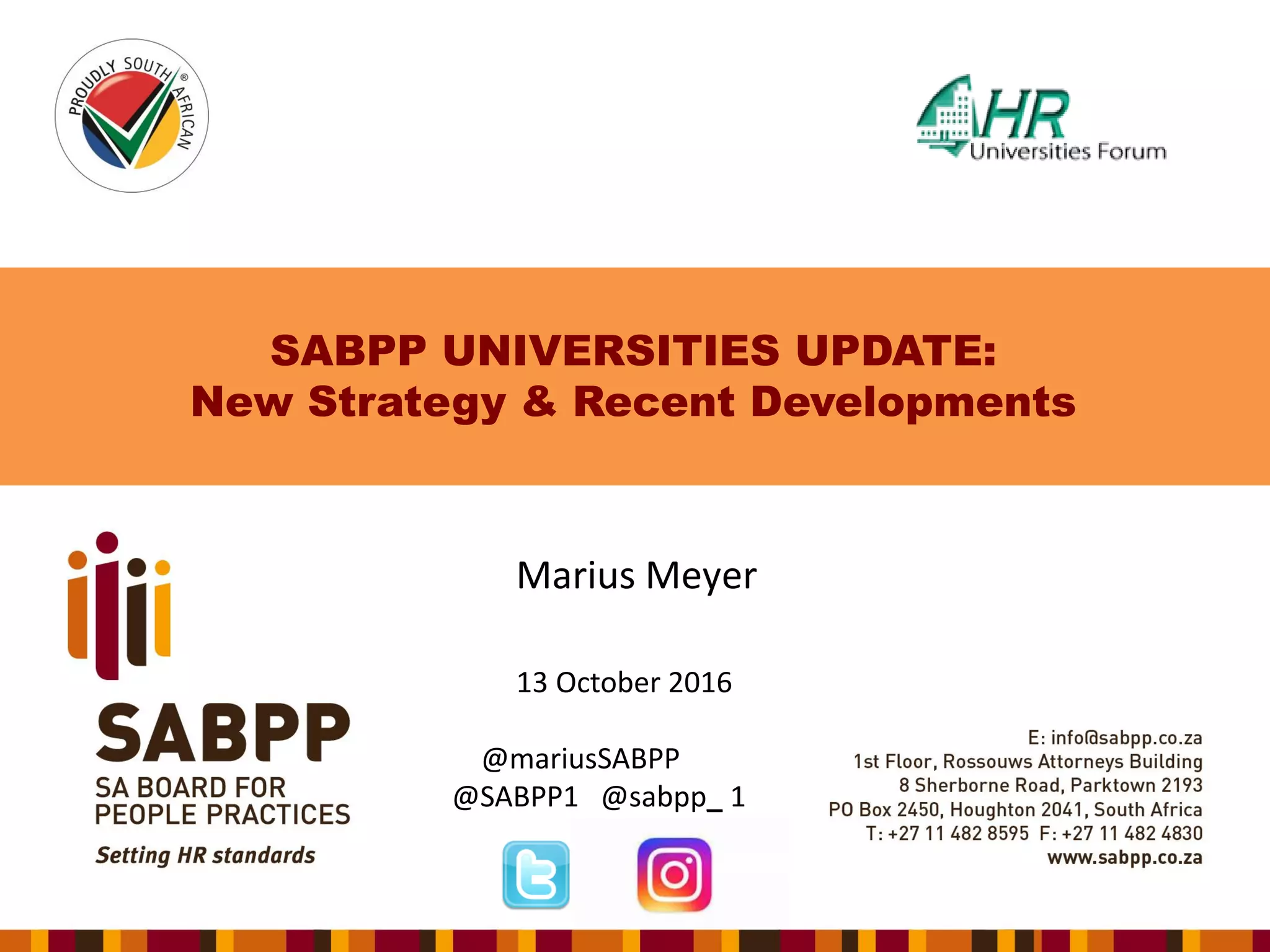 PROUDLY SOUTH AFRICAN ®

HR Universities Forum

SABPP UNIVERSITIES UPDATE:
New Strategy & Recent Developments

SABPP
SA BOARD FOR PEOPLE PRACTICES
Setting HR standards

Marius Meyer

13 October 2016

@mariusSABPP
@SABPP1 @sabpp_ 1

E: info@sabpp.co.za
1st Floor, Rossouws Attorneys Building
8 Sherborne Road, Parktown 2193
PO Box 2450, Houghton 2041, South Africa
T: +27 11 482 8595 F: +27 11 482 4830
www.sabpp.co.za